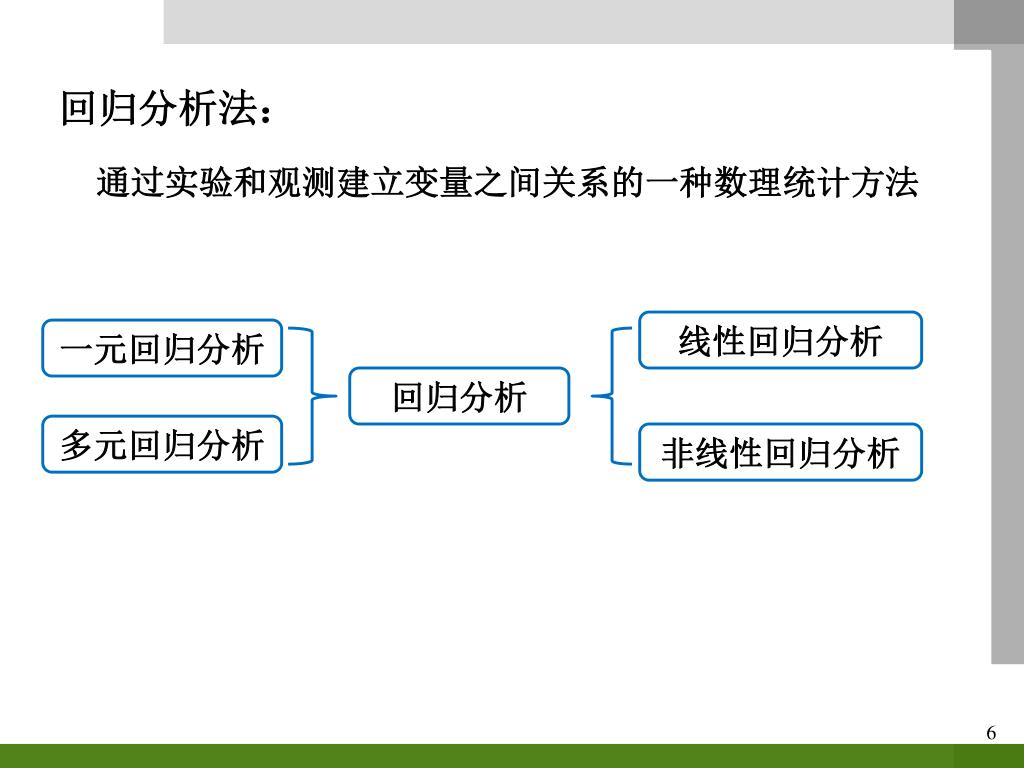 回归分析法：

通过实验和观测建立变量之间关系的一种数理统计方法

一元回归分析

多元回归分析

回归分析

线性回归分析

非线性回归分析

6